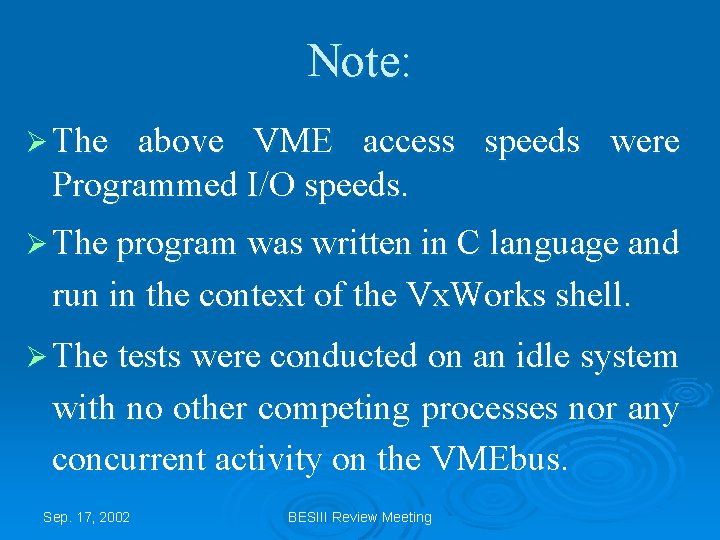 Note:

➢ The above VME access speeds were Programmed I/O speeds.

➢ The program was written in C language and run in the context of the VxWorks shell.

➢ The tests were conducted on an idle system with no other competing processes nor any concurrent activity on the VMEbus.

Sep. 17, 2002

BESIII Review Meeting